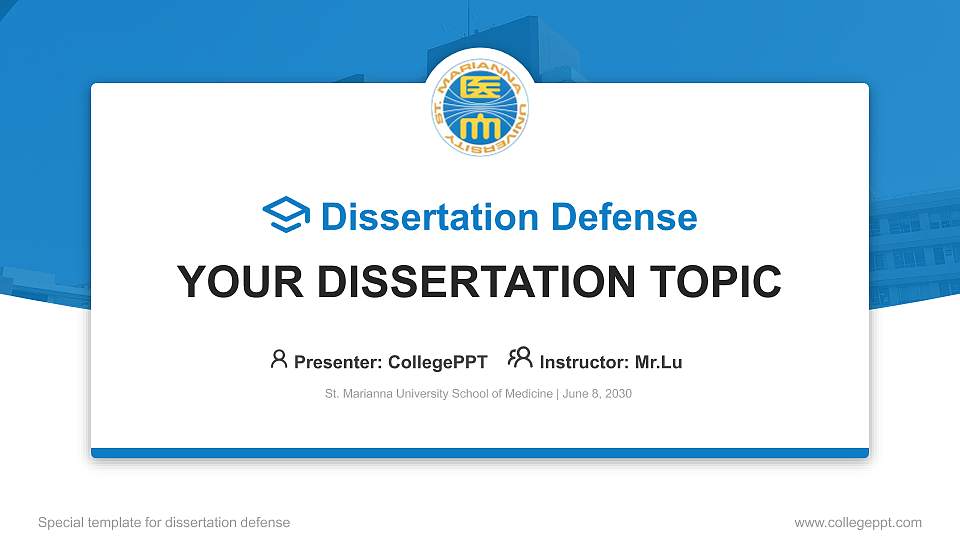 ST. MARIANNA UNIVERSITY

医

Dissertation Defense

YOUR DISSERTATION TOPIC

Presenter: CollegePPT Instructor: Mr.Lu

St. Marianna University School of Medicine | June 8, 2030

Special template for dissertation defense

www.collegeppt.com